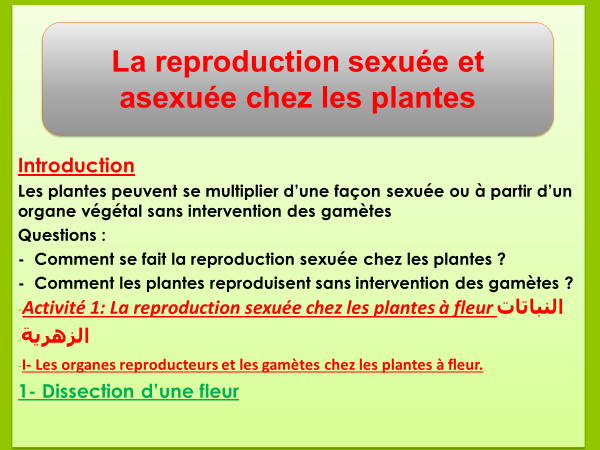 La reproduction sexuée et asexuée chez les plantes

Introduction

Les plantes peuvent se multiplier d'une façon sexuée ou à partir d'un organe végétal sans intervention des gamètes

Questions :

- Comment se fait la reproduction sexuée chez les plantes ?
- Comment les plantes reproduisent sans intervention des gamètes ?

-Activité 1: La reproduction sexuée chez les plantes à fleur النباتات الزهرية

-I- Les organes reproducteurs et les gamètes chez les plantes à fleur.

1- Dissection d'une fleur